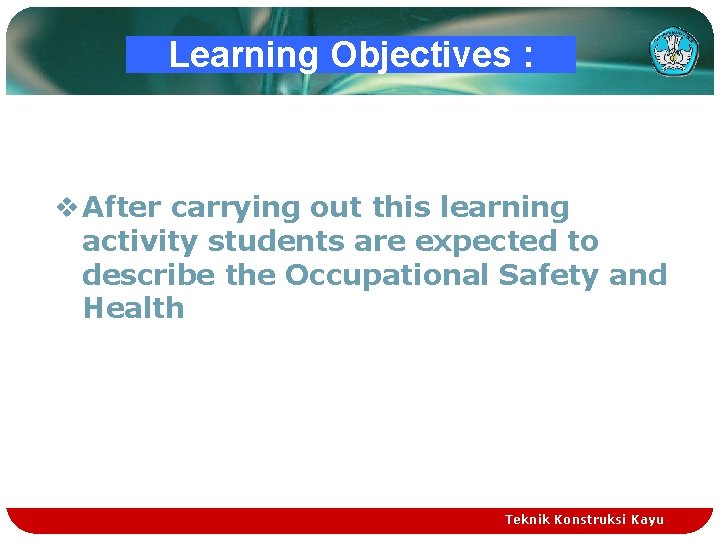 Learning Objectives :

❖ After carrying out this learning activity students are expected to describe the Occupational Safety and Health

Teknik Konstruksi Kayu